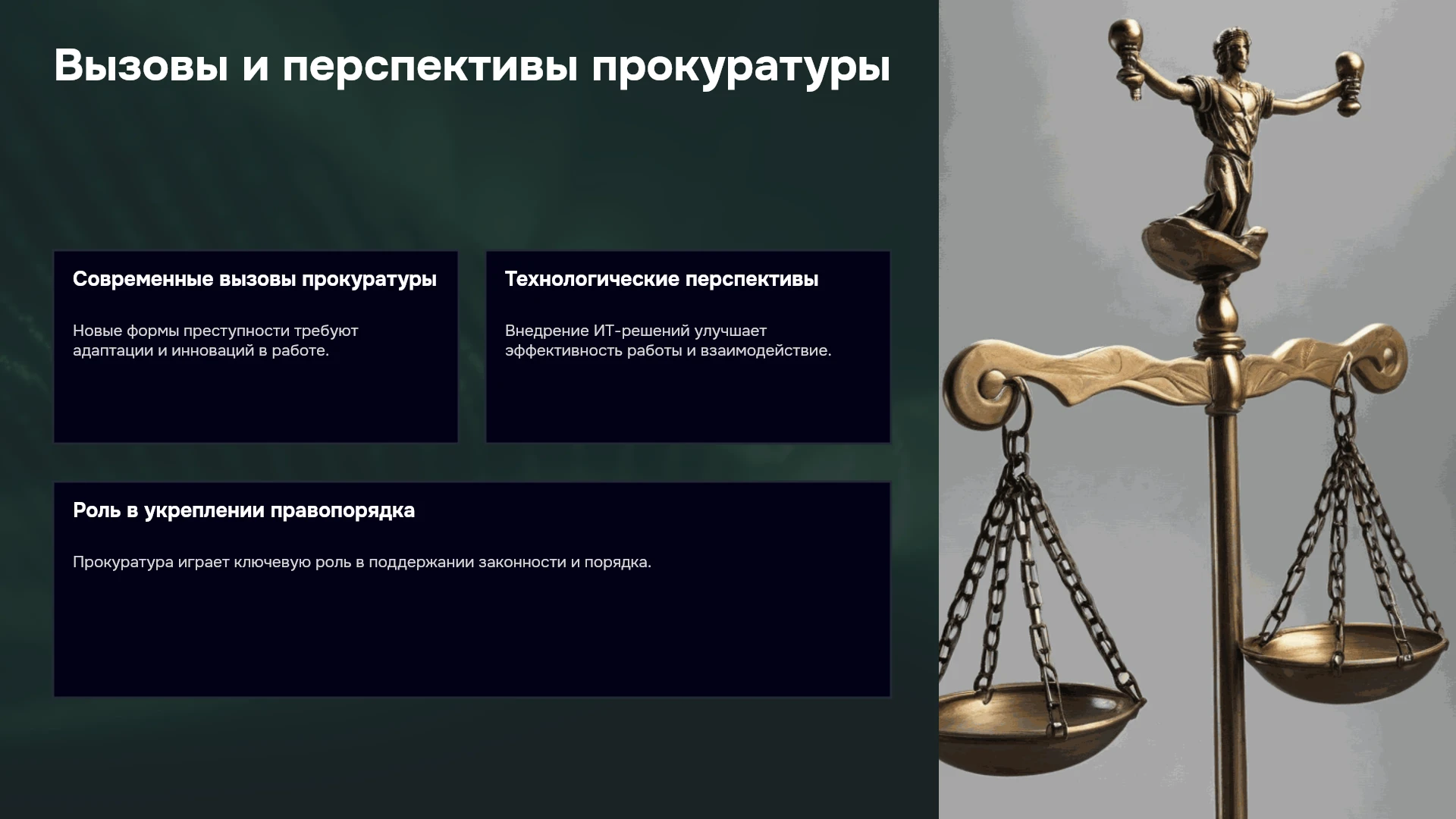 Вызовы и перспективы прокуратуры

Современные вызовы прокуратуры

Новые формы преступности требуют адаптации и инноваций в работе.

Технологические перспективы

Внедрение ИТ-решений улучшает эффективность работы и взаимодействие.

Роль в укреплении правопорядка

Прокуратура играет ключевую роль в поддержании законности и порядка.